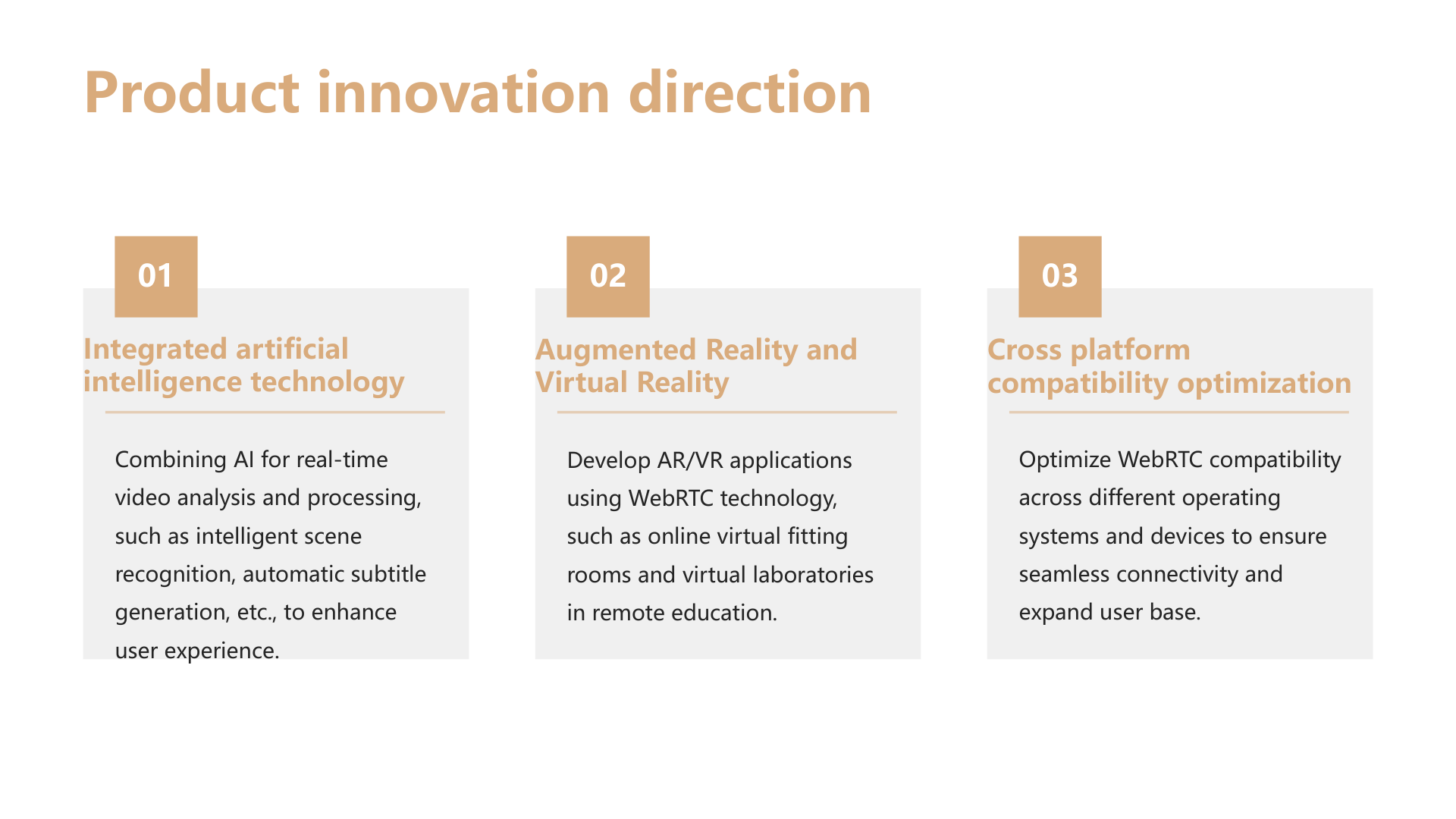 Product innovation direction

01

Integrated artificial intelligence technology

Combining AI for real-time video analysis and processing, such as intelligent scene recognition, automatic subtitle generation, etc., to enhance user experience.

02

Augmented Reality and Virtual Reality

Develop AR/VR applications using WebRTC technology, such as online virtual fitting rooms and virtual laboratories in remote education.

03

Cross platform compatibility optimization

Optimize WebRTC compatibility across different operating systems and devices to ensure seamless connectivity and expand user base.